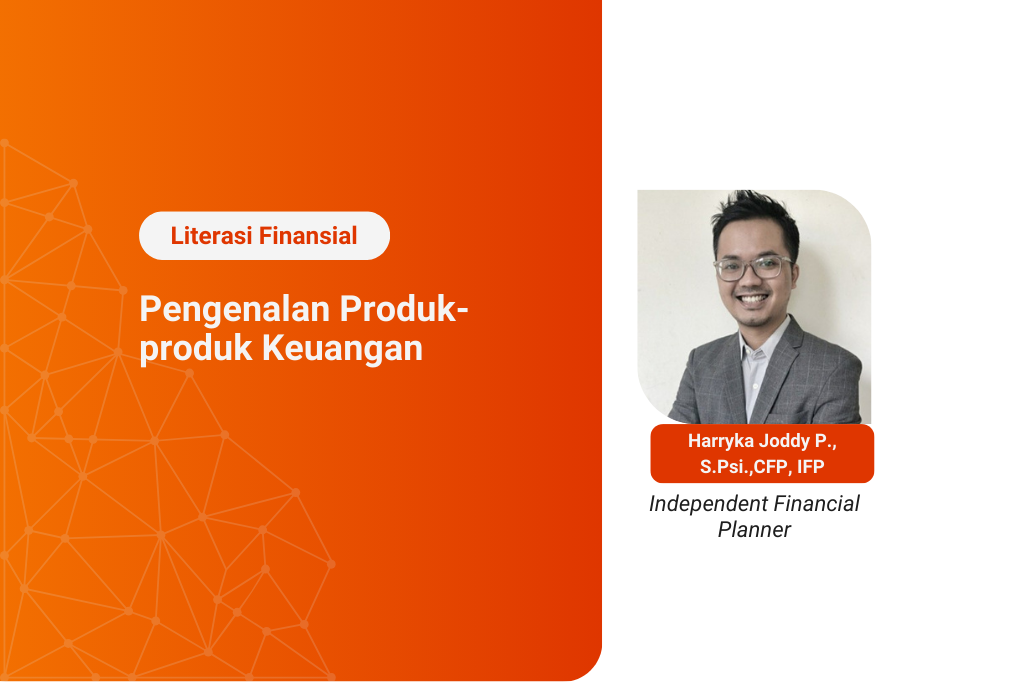 Literasi Finansial

Pengenalan Produk-produk Keuangan

Harryka Joddy P., S.Psi.,CFP, IFP

Independent Financial Planner